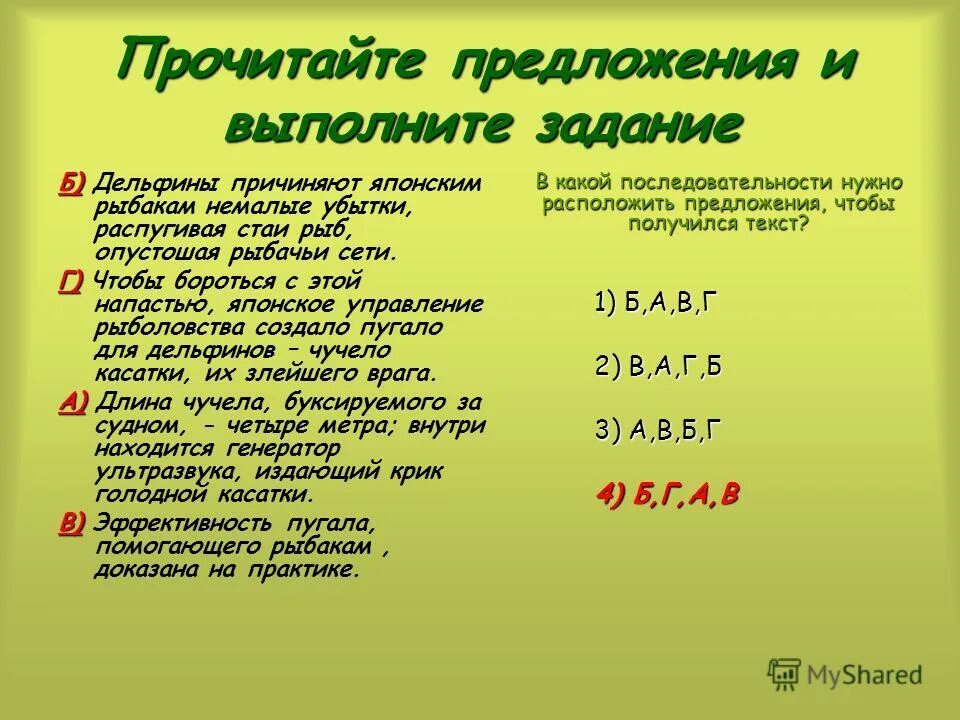 Прочитайте предложения и выполните задание

Б) Дельфины причиняют японским рыбакам немалые убытки, распугивая стаи рыб, опустошая рыбачьи сети.

Г) Чтобы бороться с этой напастью, японское управление рыболовства создало пугало для дельфинов – чучело касатки, их злейшего врага.

А) Длина чучела, буксируемого за судном, - четыре метра; внутри находится генератор ультразвука, издающий крик голодной касатки.

В) Эффективность пугала, помогающего рыбакам , доказана на практике.

В какой последовательности нужно расположить предложения, чтобы получился текст?

1) Б,А,В,Г

2) В,А,Г,Б

3) А,В,Б,Г

4) Б,Г,А,В

MyShared